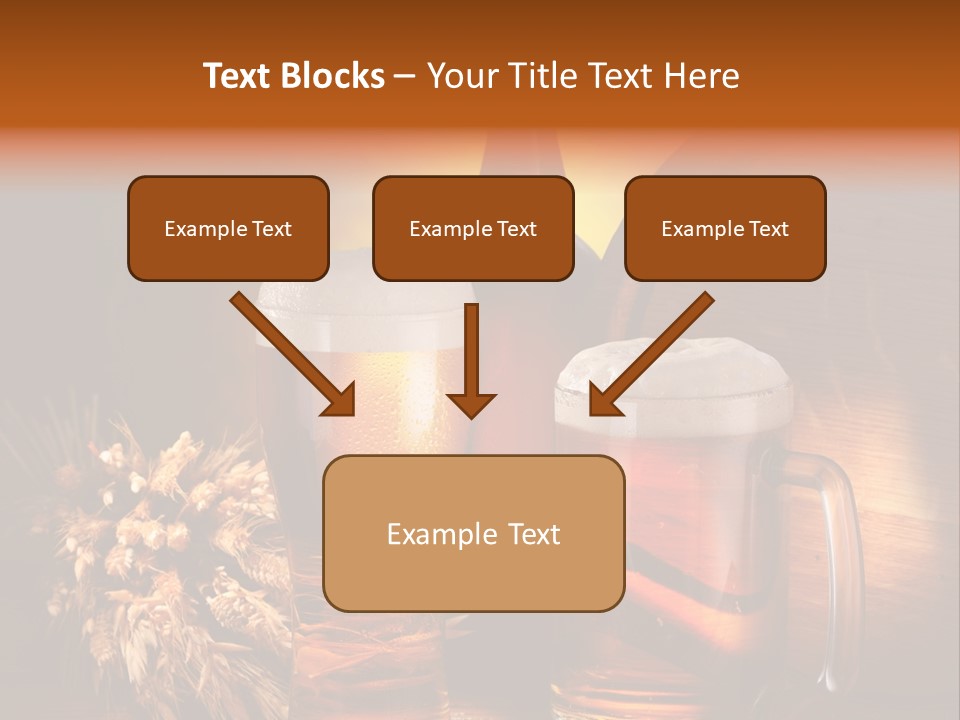 Text Blocks – Your Title Text Here

Example Text

Example Text

Example Text

Example Text